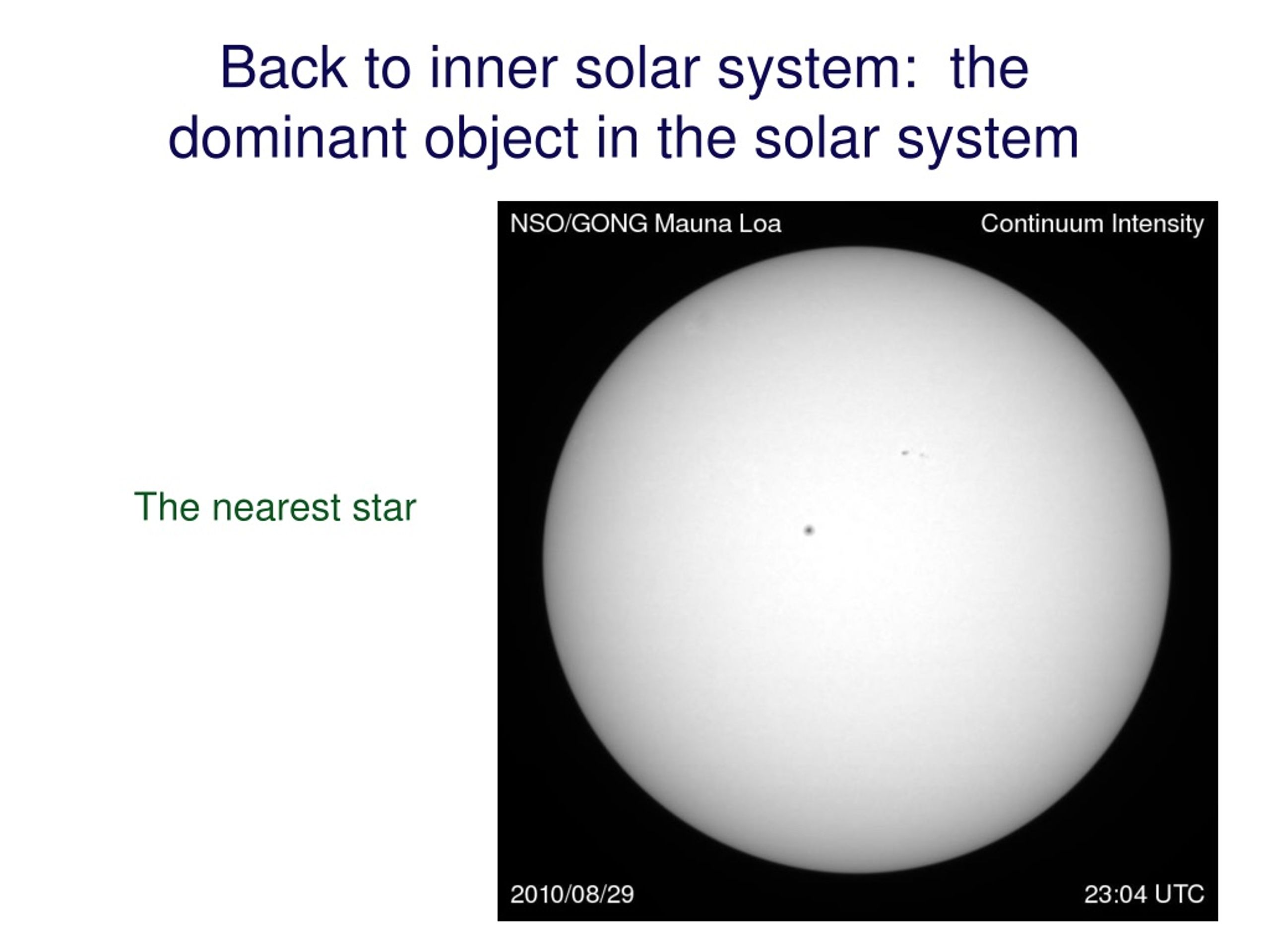 Back to inner solar system:  the dominant object in the solar system

The nearest star

NSO/GONG Mauna Loa

Continuum Intensity

2010/08/29

23:04 UTC